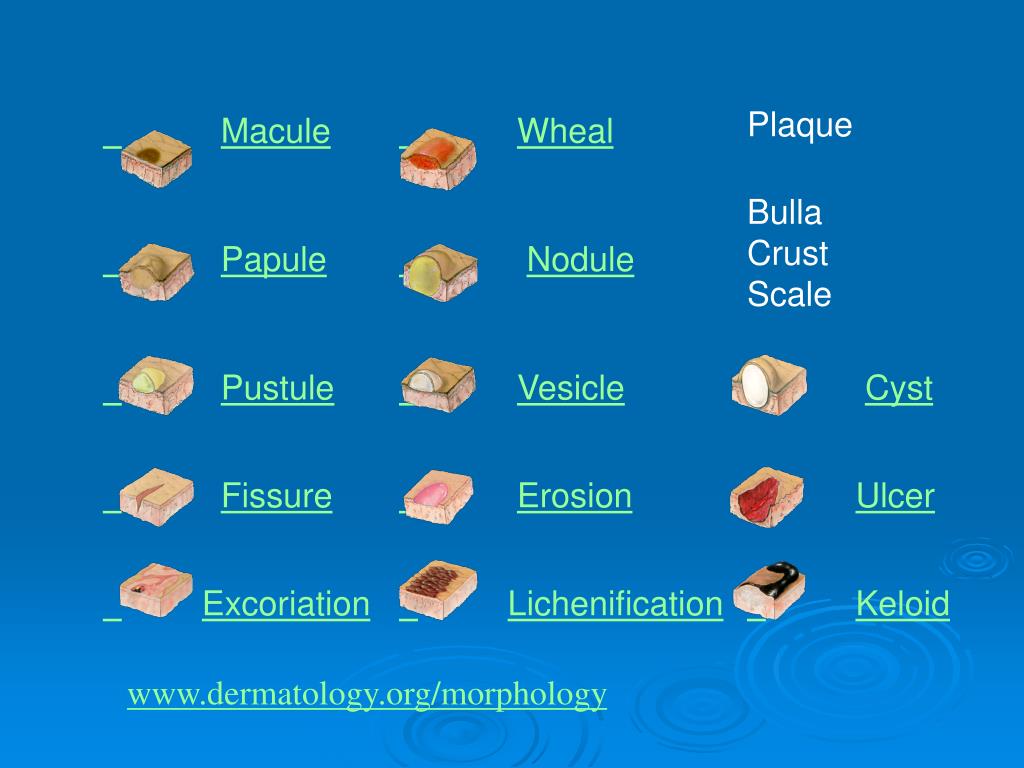 Macule

Wheal

Plaque

Bulla
Crust
Scale

Papule

Nodule

Pustule

Vesicle

Cyst

Fissure

Erosion

Ulcer

Excoriation

Lichenification

Keloid

www.dermatology.org/morphology